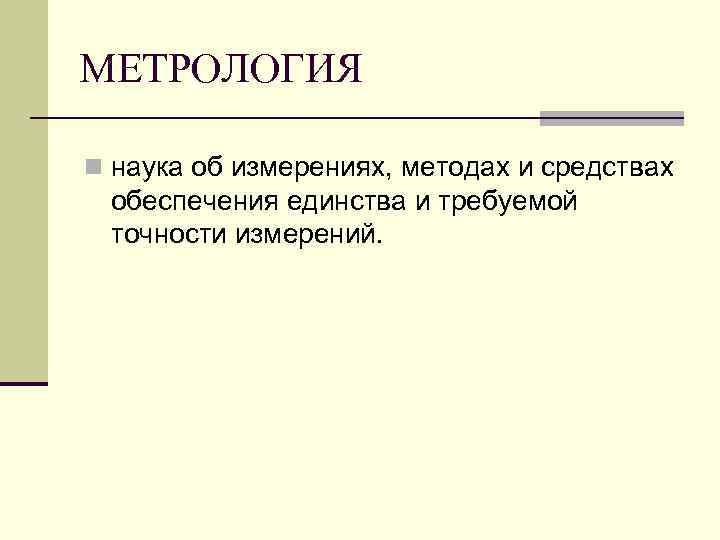 МЕТРОЛОГИЯ

наука об измерениях, методах и средствах обеспечения единства и требуемой точности измерений.